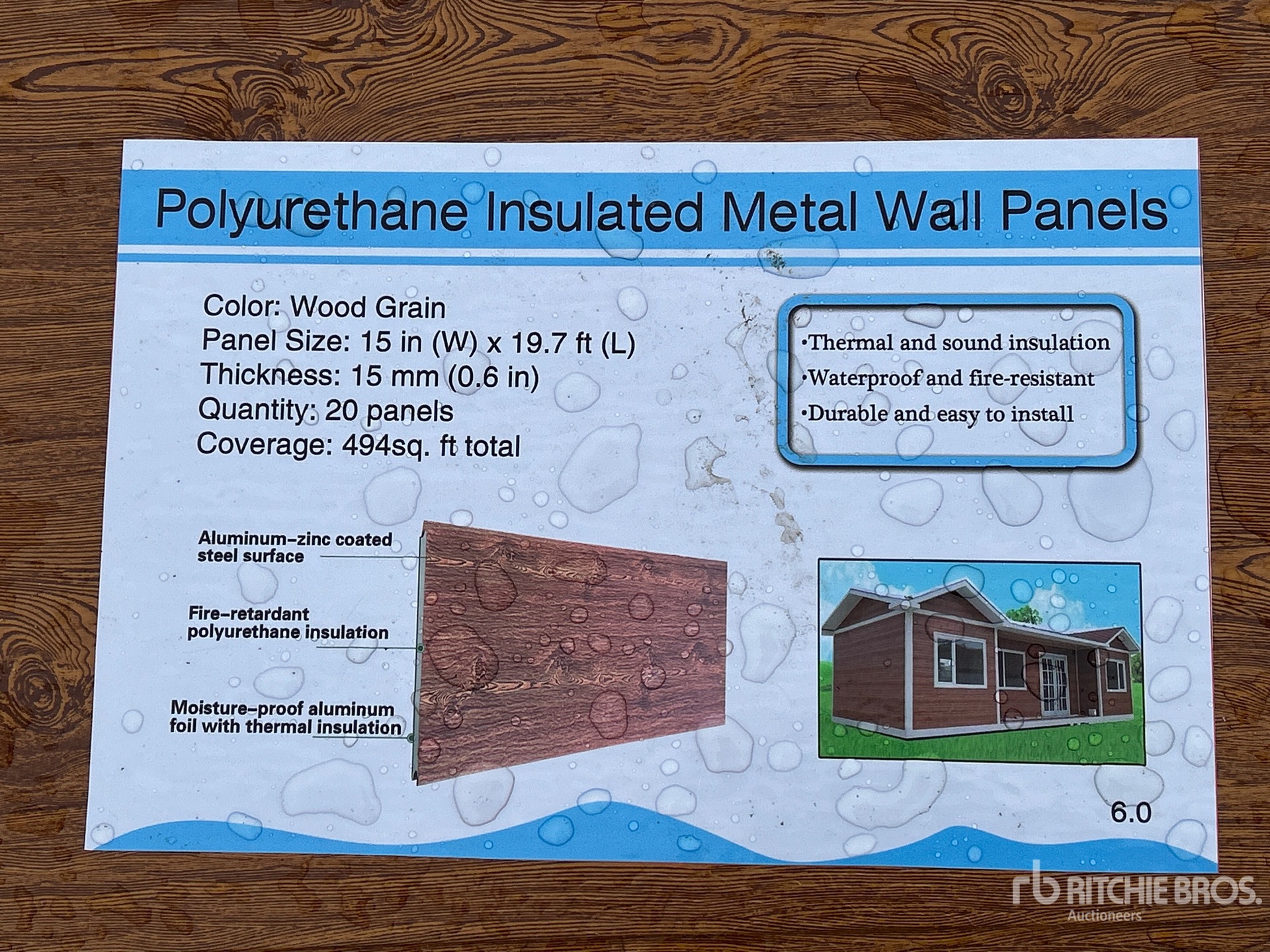 Polyurethane Insulated Metal Wall Panels

Color: Wood Grain
Panel Size: 15 in (W) x 19.7 ft (L)
Thickness: 15 mm (0.6 in)
Quantity: 20 panels
Coverage: 494sq. ft total

·Thermal and sound insulation
·Waterproof and fire-resistant
·Durable and easy to install

Aluminum-zinc coated steel surface

Fire-retardant polyurethane insulation

Moisture-proof aluminum foil with thermal insulation

6.0

rb RITCHIE BROS.
Auctioneers